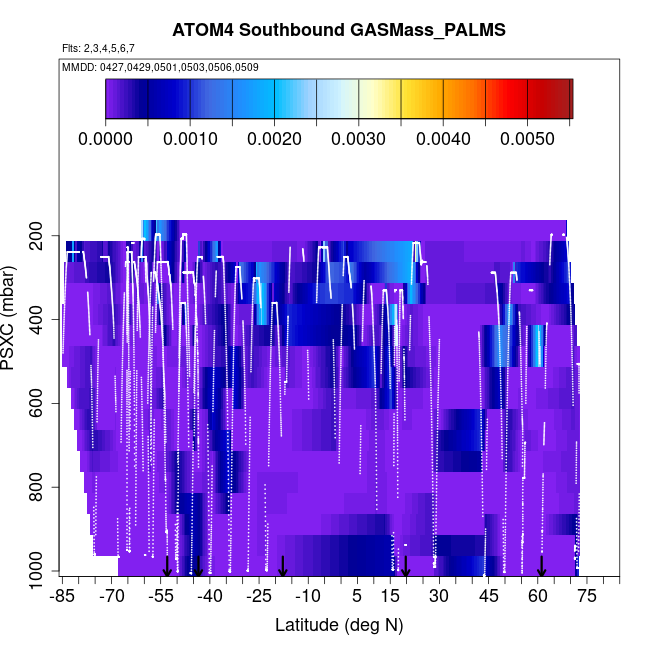 ATOM4 Southbound GASMass_PALMS

Flts: 2,3,4,5,6,7

MMDD: 0427,0429,0501,0503,0506,0509

0.0000 0.0010 0.0020 0.0030 0.0040 0.0050

PSXC (mbar)

200
400
600
800
1000

-85 -70 -55 -40 -25 -10 5 15 30 45 60 75

Latitude (deg N)